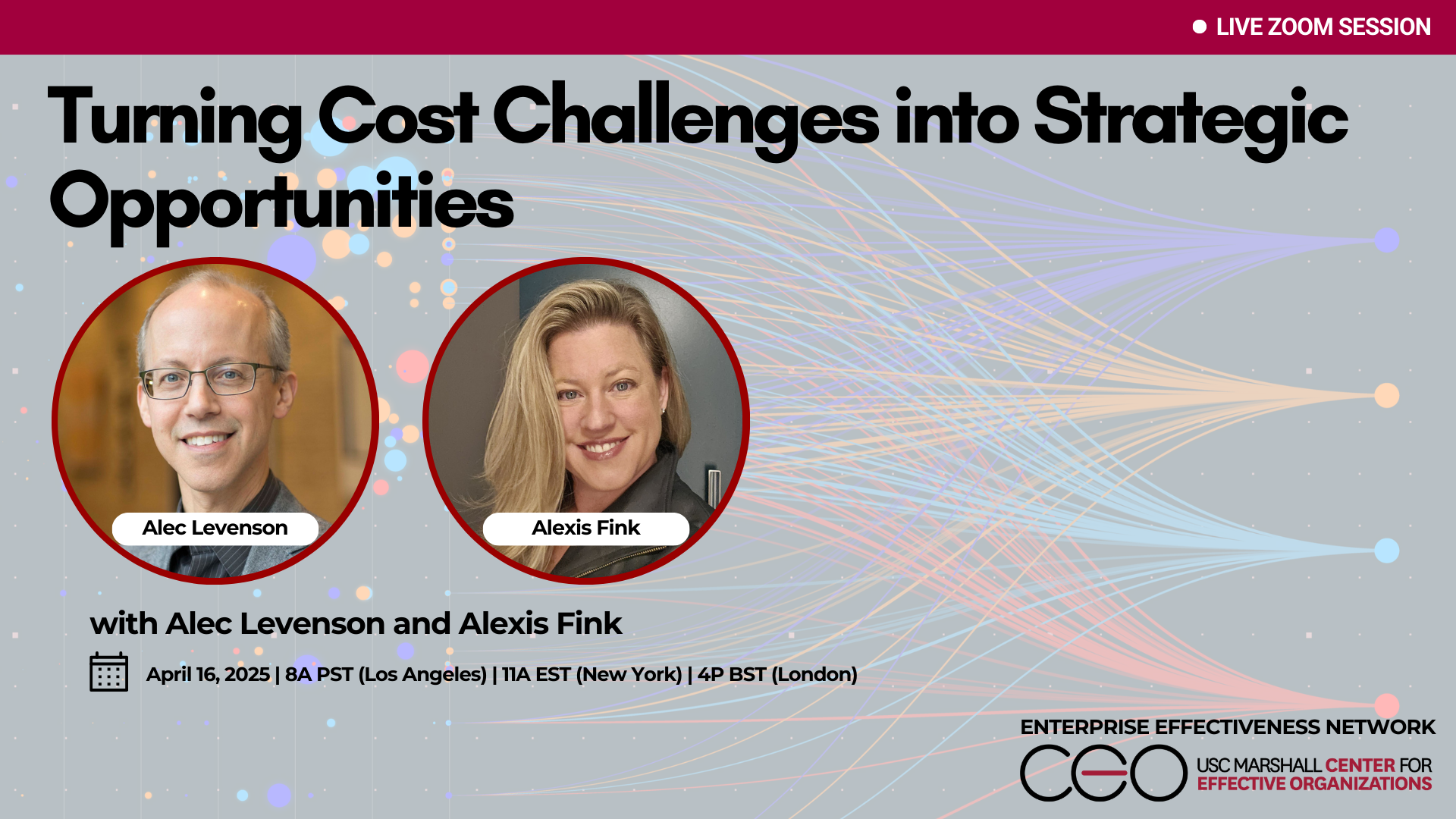 LIVE ZOOM SESSION

Turning Cost Challenges into Strategic Opportunities

Alec Levenson

Alexis Fink

with Alec Levenson and Alexis Fink

April 16, 2025 | 8A PST (Los Angeles) | 11A EST (New York) | 4P BST (London)

ENTERPRISE EFFECTIVENESS NETWORK

CEO USC MARSHALL CENTER FOR EFFECTIVE ORGANIZATIONS